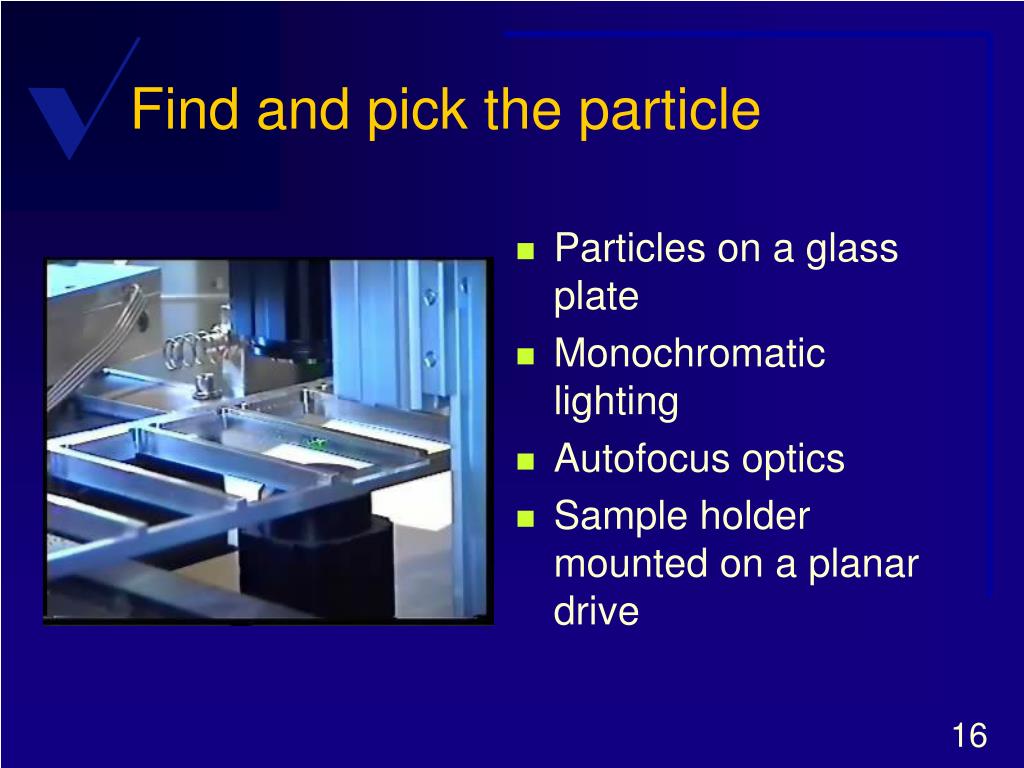 Find and pick the particle

- Particles on a glass plate
- Monochromatic lighting
- Autofocus optics
- Sample holder mounted on a planar drive

16